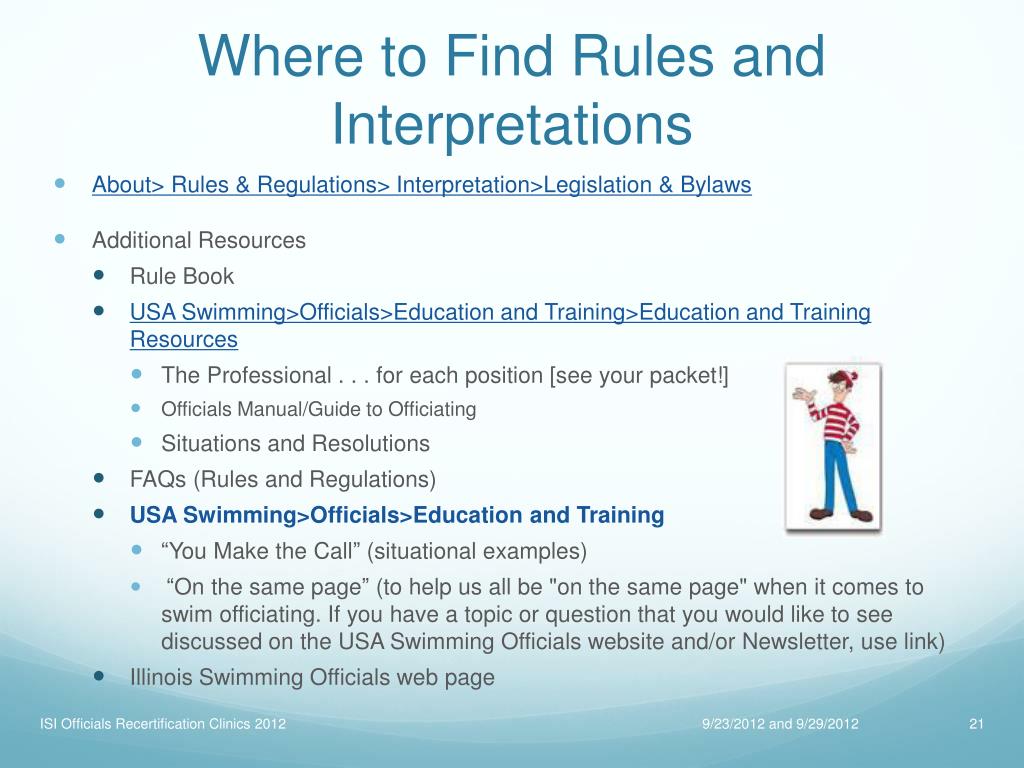 Where to Find Rules and Interpretations

About> Rules & Regulations> Interpretation>Legislation & Bylaws

Additional Resources

Rule Book

USA Swimming>Officials>Education and Training>Education and Training Resources

The Professional . . . for each position [see your packet!]

Officials Manual/Guide to Officiating

Situations and Resolutions

FAQs (Rules and Regulations)

USA Swimming>Officials>Education and Training

“You Make the Call” (situational examples)

“On the same page” (to help us all be "on the same page" when it comes to swim officiating. If you have a topic or question that you would like to see discussed on the USA Swimming Officials website and/or Newsletter, use link)

Illinois Swimming Officials web page

ISI Officials Recertification Clinics 2012

9/23/2012 and 9/29/2012

21